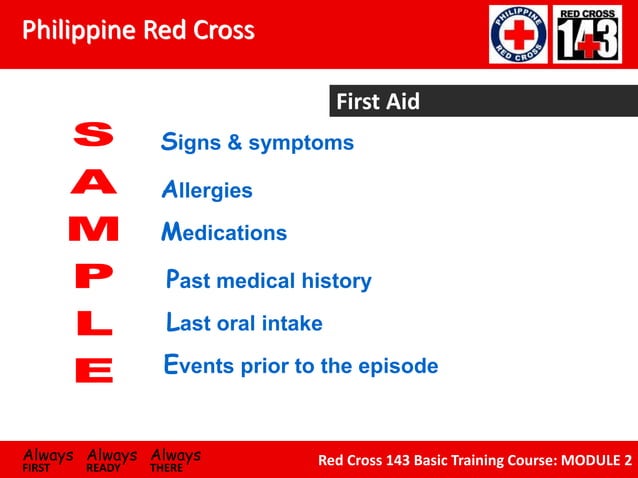 Philippine Red Cross

PHILIPPINE RED CROSS

RED CROSS 143

First Aid

S Signs & symptoms

A Allergies

M Medications

P Past medical history

L Last oral intake

E Events prior to the episode

Always FIRST Always READY Always THERE

Red Cross 143 Basic Training Course: MODULE 2